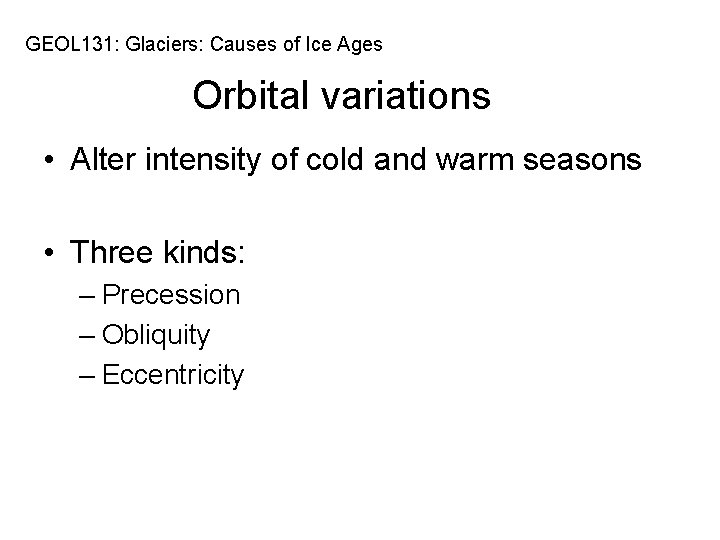 GEOL131: Glaciers: Causes of Ice Ages

Orbital variations

• Alter intensity of cold and warm seasons

• Three kinds:
– Precession
– Obliquity
– Eccentricity